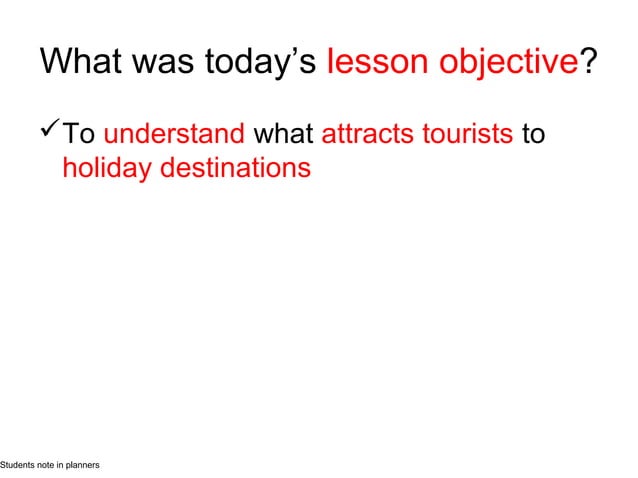 What was today’s lesson objective?

✓ To understand what attracts tourists to holiday destinations

Students note in planners